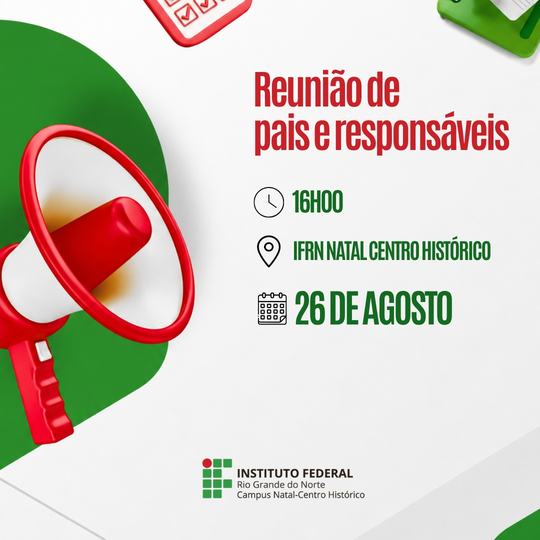 Reunião de pais e responsáveis

16H00

IFRN NATAL CENTRO HISTÓRICO

26 DE AGOSTO

INSTITUTO FEDERAL
Rio Grande do Norte
Campus Natal-Centro Histórico